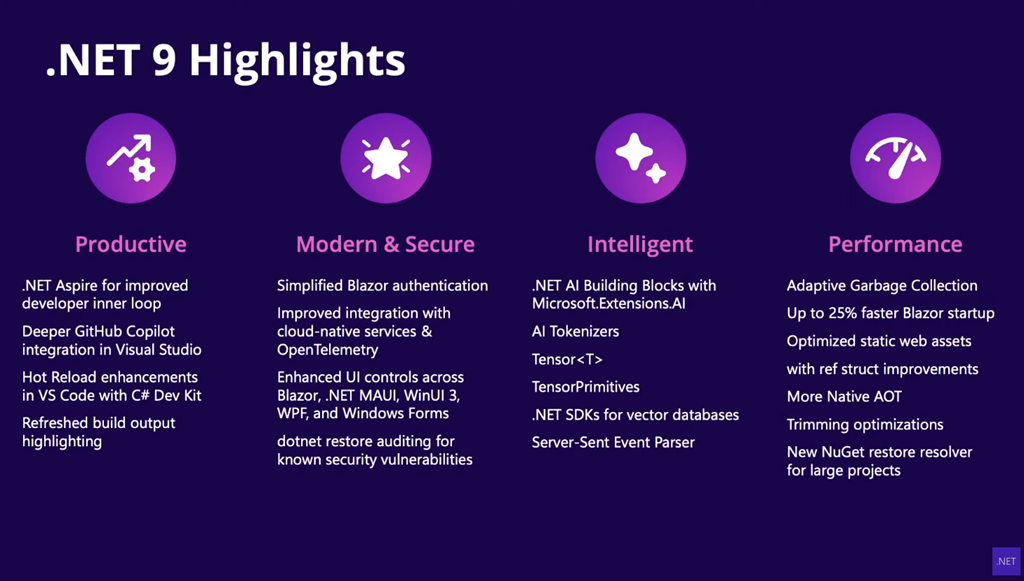 .NET 9 Highlights

Productive

.NET Aspire for improved developer inner loop

Deeper GitHub Copilot integration in Visual Studio

Hot Reload enhancements in VS Code with C# Dev Kit

Refreshed build output highlighting

Modern & Secure

Simplified Blazor authentication

Improved integration with cloud-native services & OpenTelemetry

Enhanced UI controls across Blazor, .NET MAUI, WinUI 3, WPF, and Windows Forms

dotnet restore auditing for known security vulnerabilities

Intelligent

.NET AI Building Blocks with Microsoft.Extensions.AI

AI Tokenizers

Tensor<T>

TensorPrimitives

.NET SDKs for vector databases

Server-Sent Event Parser

Performance

Adaptive Garbage Collection

Up to 25% faster Blazor startup

Optimized static web assets

with ref struct improvements

More Native AOT

Trimming optimizations

New NuGet restore resolver for large projects

.NET